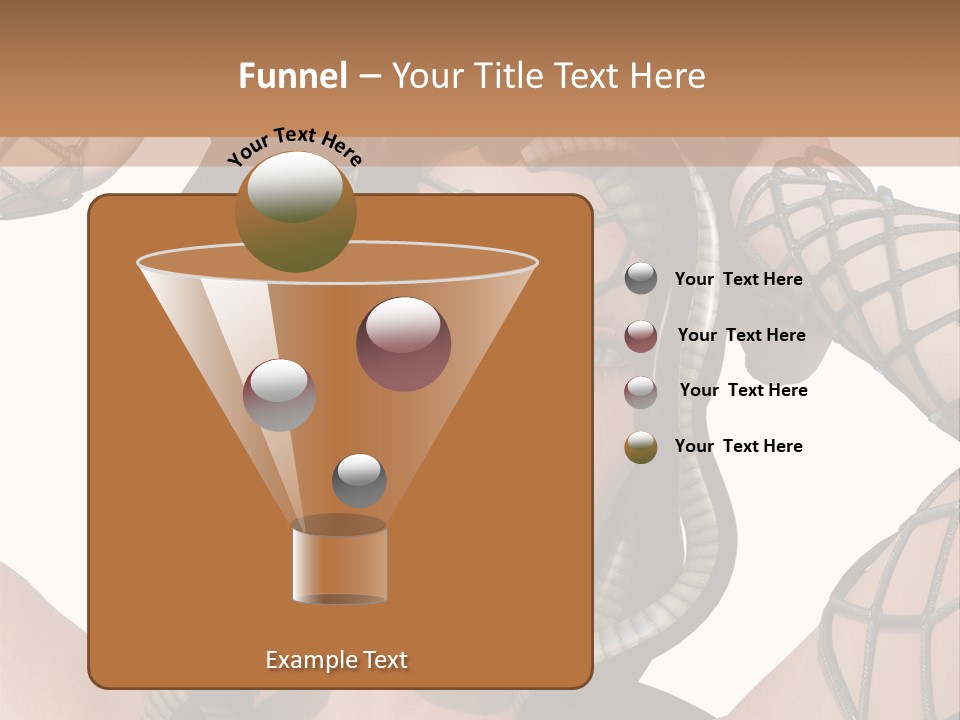 Funnel – Your Title Text Here

Your Text Here

Your Text Here

Your Text Here

Your Text Here

Your Text Here

Example Text